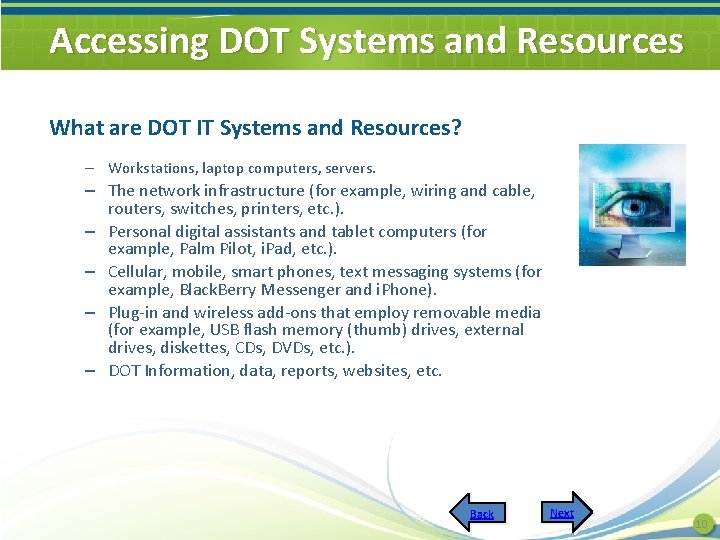 Accessing DOT Systems and Resources

What are DOT IT Systems and Resources?

– Workstations, laptop computers, servers.
– The network infrastructure (for example, wiring and cable, routers, switches, printers, etc.).
– Personal digital assistants and tablet computers (for example, Palm Pilot, iPad, etc.).
– Cellular, mobile, smart phones, text messaging systems (for example, BlackBerry Messenger and iPhone).
– Plug-in and wireless add-ons that employ removable media (for example, USB flash memory (thumb) drives, external drives, diskettes, CDs, DVDs, etc.).
– DOT Information, data, reports, websites, etc.

Back

Next

10